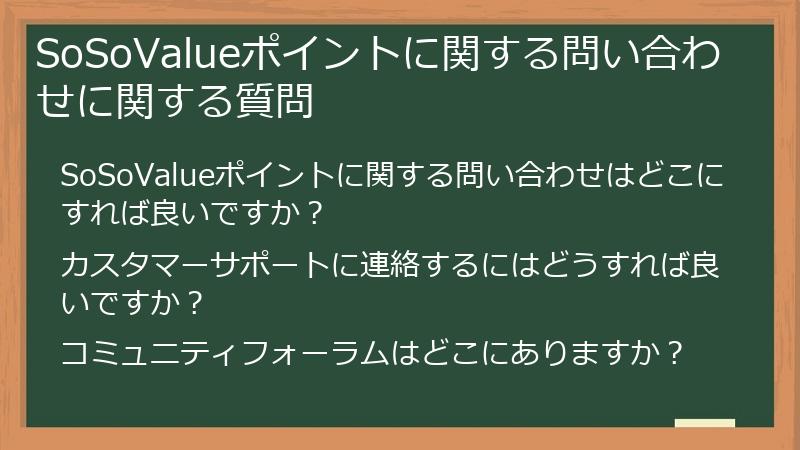 SoSoValueポイントに関する問い合わせに関する質問

SoSoValueポイントに関する問い合わせはどこにすれば良いですか？

カスタマーサポートに連絡するにはどうすれば良いですか？

コミュニティフォーラムはどこにありますか？